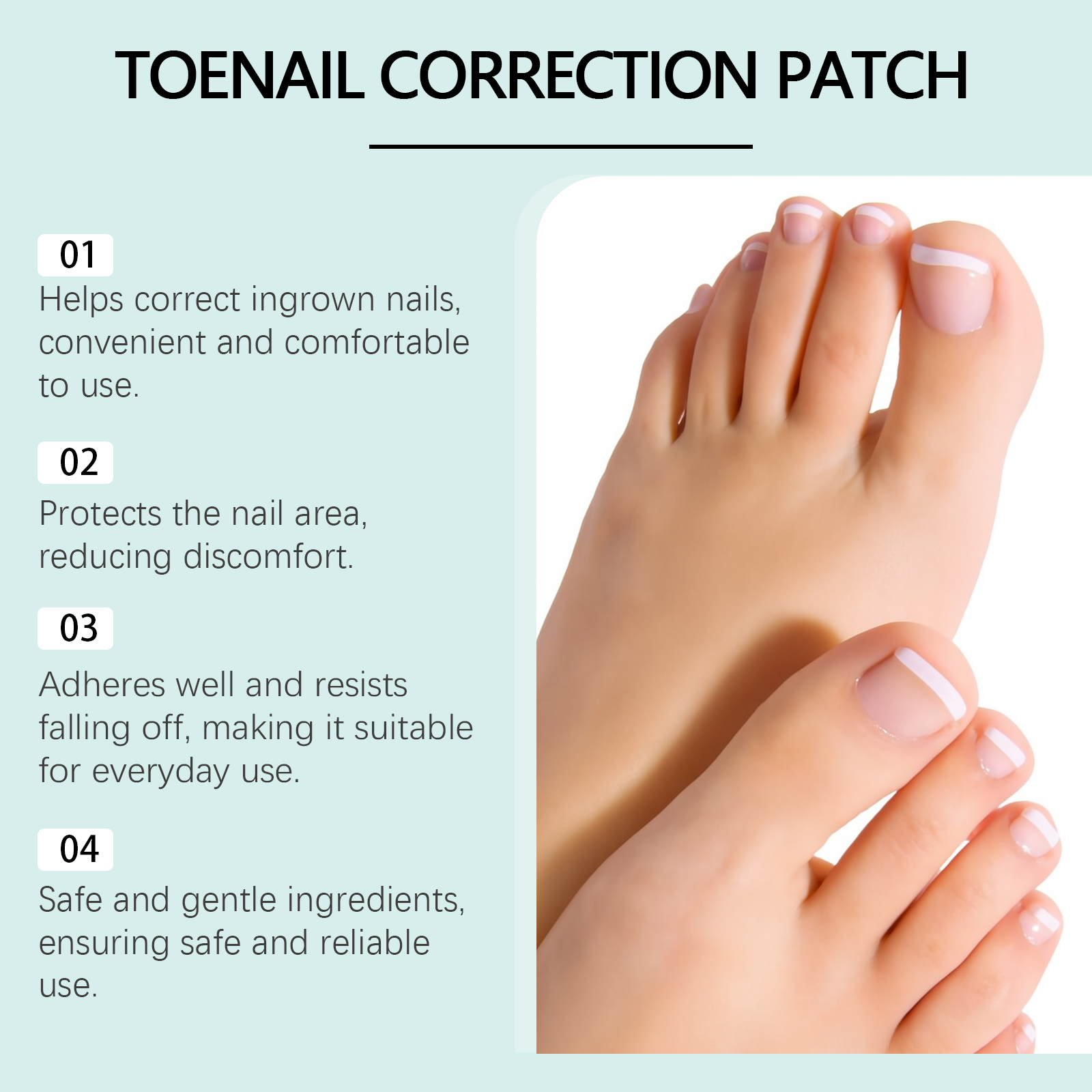 TOENAIL CORRECTION PATCH

01

Helps correct ingrown nails, convenient and comfortable to use.

02

Protects the nail area, reducing discomfort.

03

Adheres well and resists falling off, making it suitable for everyday use.

04

Safe and gentle ingredients, ensuring safe and reliable use.